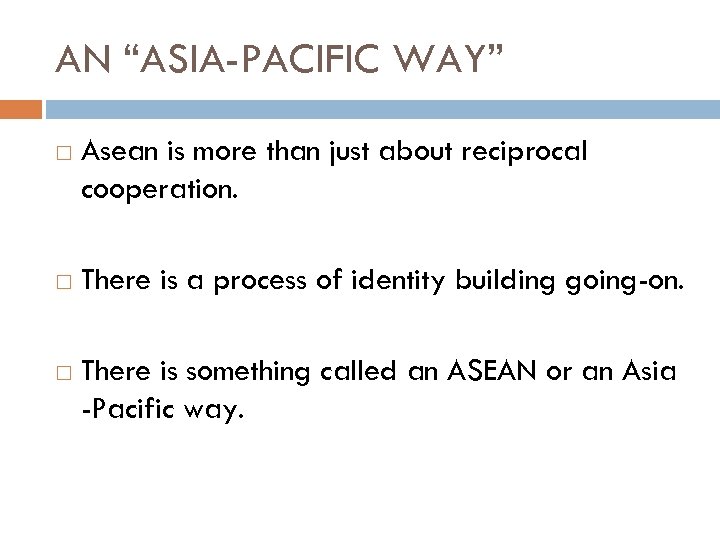 AN “ASIA-PACIFIC WAY”

□ Asean is more than just about reciprocal cooperation.

□ There is a process of identity building going-on.

□ There is something called an ASEAN or an Asia -Pacific way.